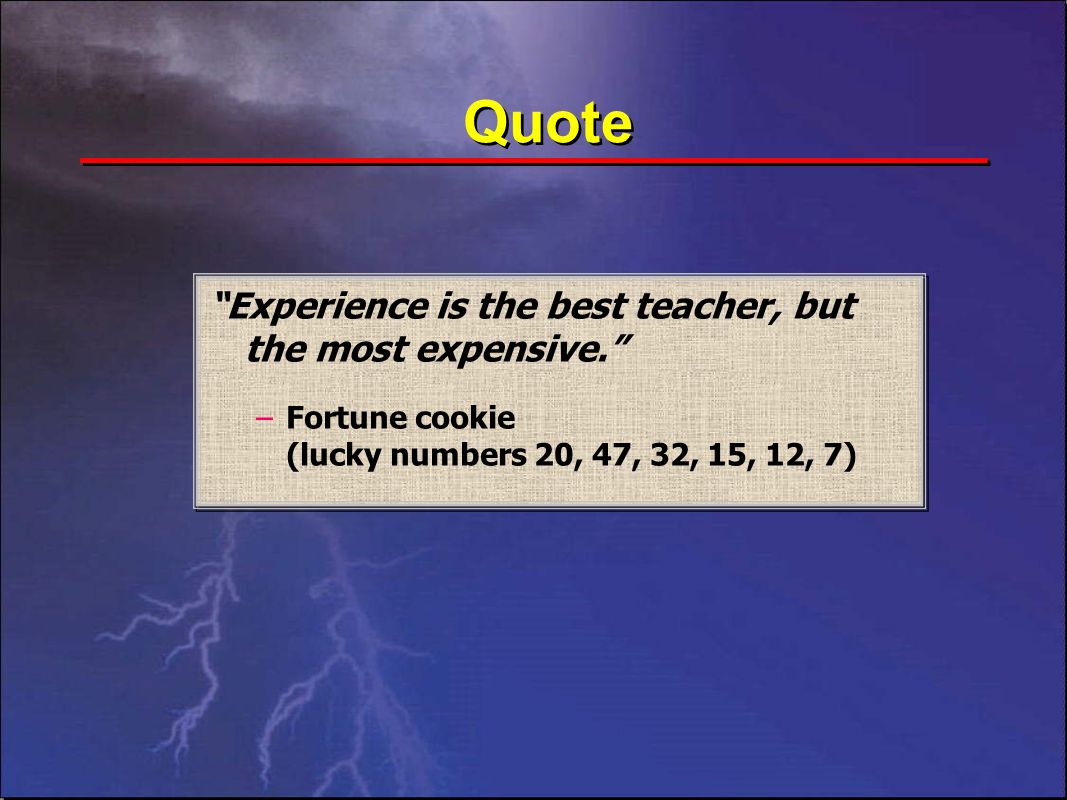 Quote

"Experience is the best teacher, but the most expensive."

– Fortune cookie (lucky numbers 20, 47, 32, 15, 12, 7)